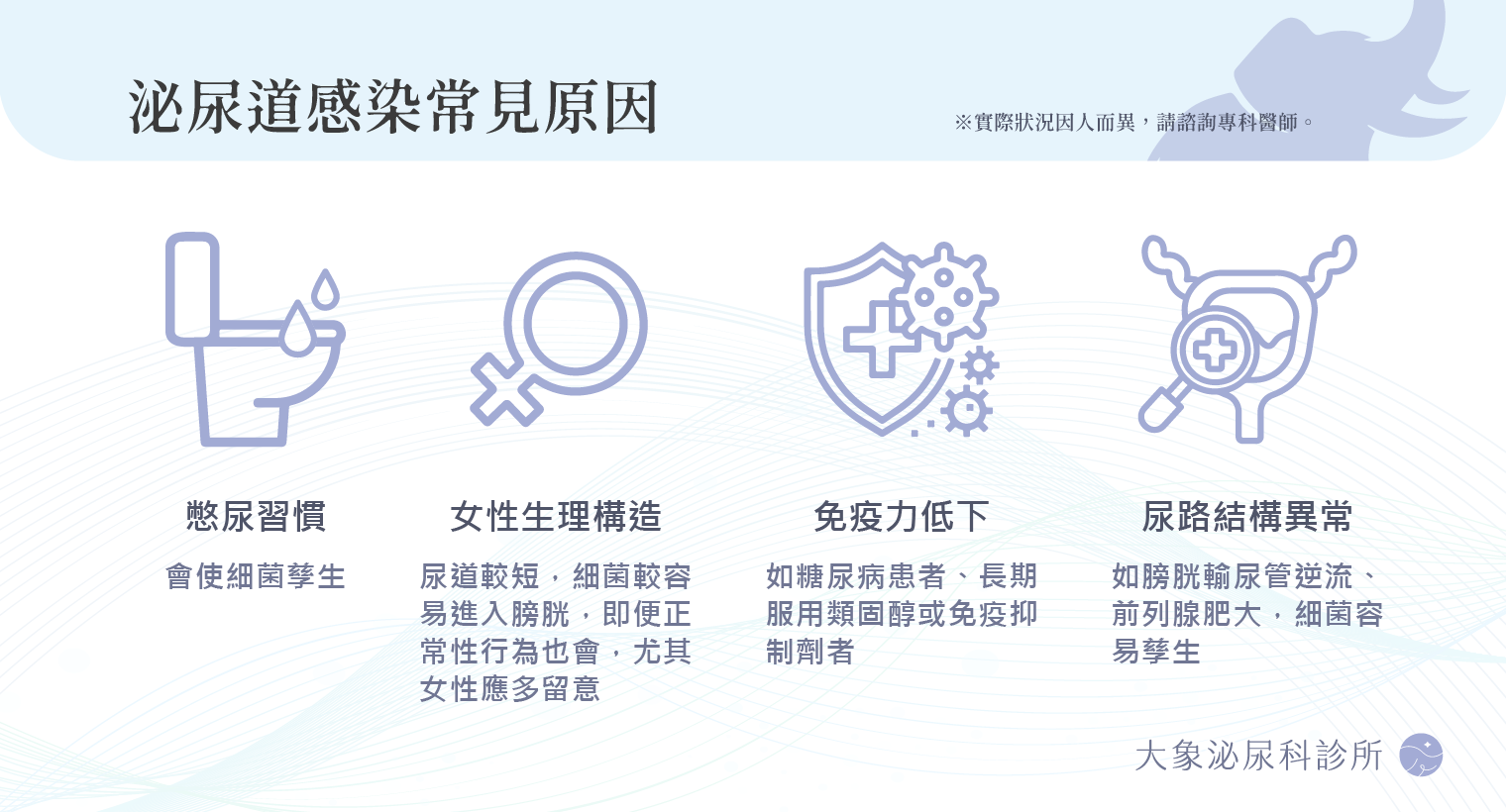 泌尿道感染常見原因

※實際狀況因人而異，請諮詢專科醫師。

憋尿習慣

會使細菌孳生

女性生理構造

尿道較短，細菌較容易進入膀胱，即便正常性行為也會，尤其女性應多留意

免疫力低下

如糖尿病患者、長期服用類固醇或免疫抑制劑者

尿路結構異常

如膀胱輸尿管逆流、前列腺肥大，細菌容易孳生

大象泌尿科診所